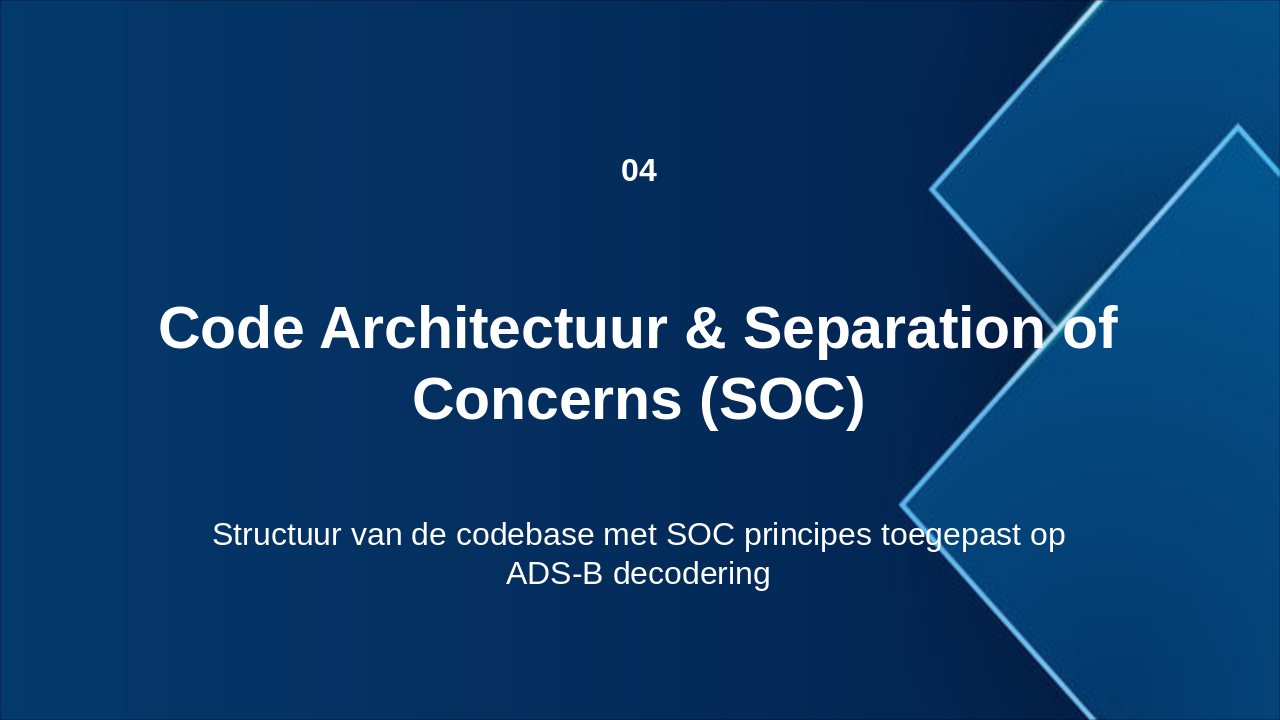 04

Code Architectuur & Separation of Concerns (SOC)

Structuur van de codebase met SOC principes toegepast op ADS-B decodering